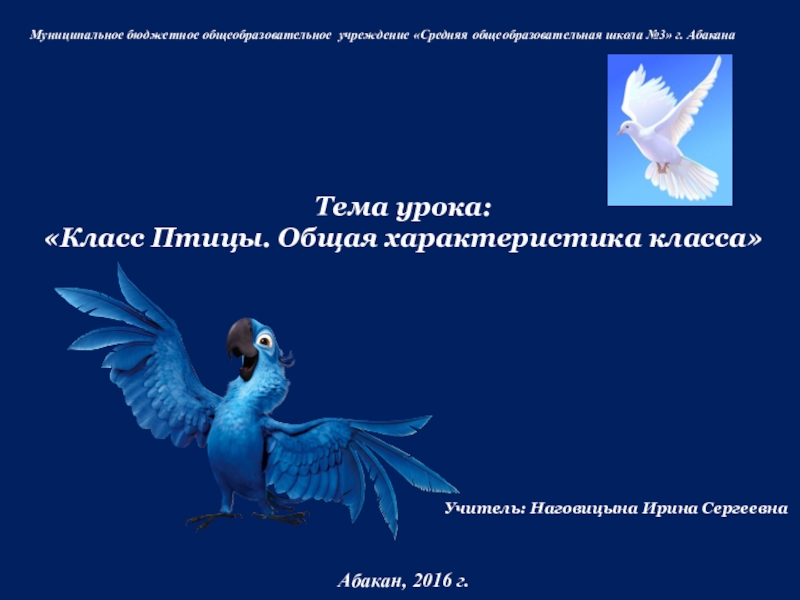 Муниципальное бюджетное общеобразовательное учреждение «Средняя общеобразовательная школа №3» г. Абакана

Тема урока:
«Класс Птицы. Общая характеристика класса»

Учитель: Наговицына Ирина Сергеевна

Абакан, 2016 г.